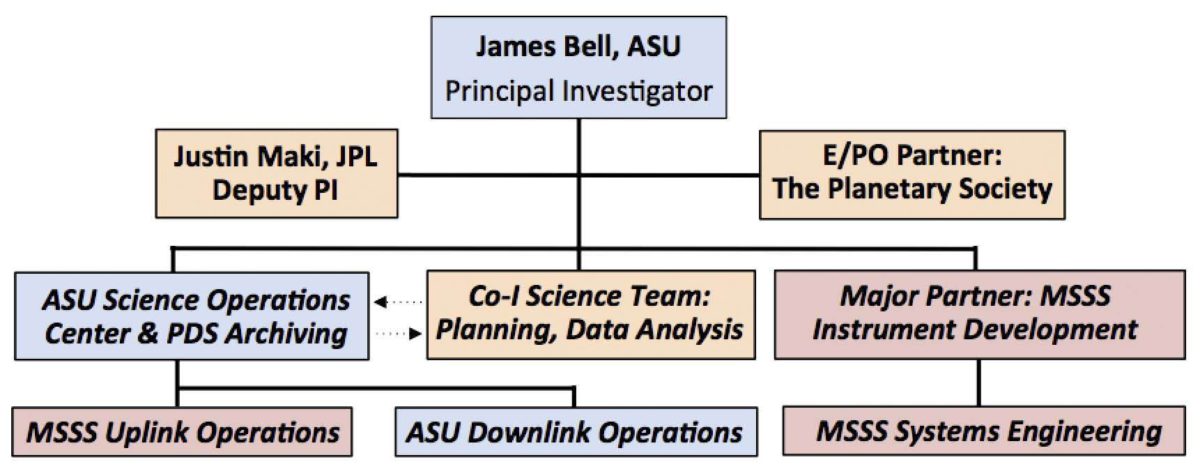 James Bell, ASU
Principal Investigator

Justin Maki, JPL
Deputy PI

E/PO Partner:
The Planetary Society

ASU Science Operations Center & PDS Archiving

Co-I Science Team: Planning, Data Analysis

Major Partner: MSSS Instrument Development

MSSS Uplink Operations

ASU Downlink Operations

MSSS Systems Engineering